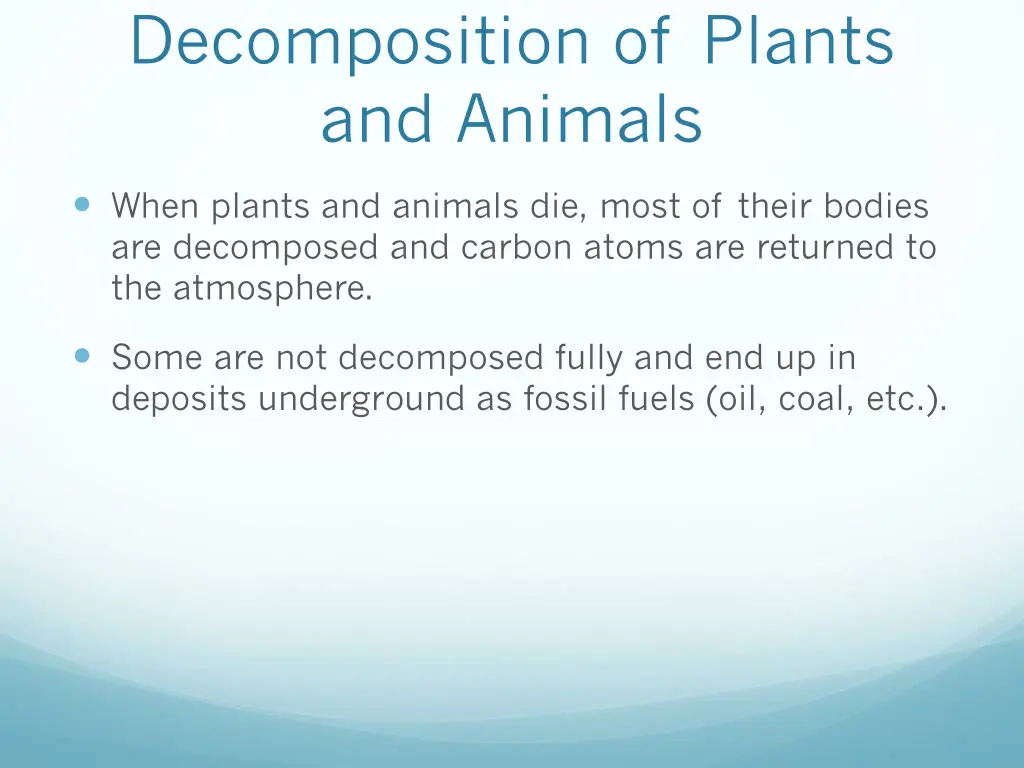 Decomposition of Plants and Animals

When plants and animals die, most of their bodies are decomposed and carbon atoms are returned to the atmosphere.

Some are not decomposed fully and end up in deposits underground as fossil fuels (oil, coal, etc.).